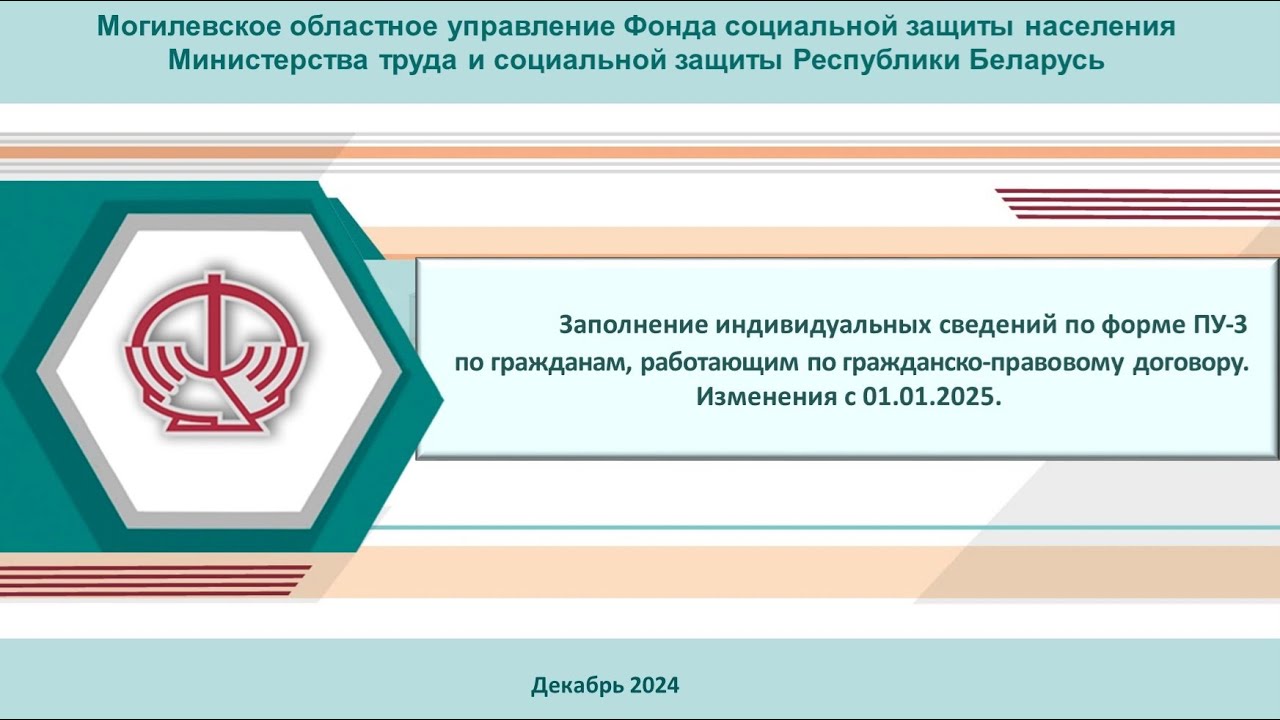 Могилевское областное управление Фонда социальной защиты населения Министерства труда и социальной защиты Республики Беларусь

Заполнение индивидуальных сведений по форме ПУ-3 по гражданам, работающим по гражданско-правовому договору. Изменения с 01.01.2025.

Декабрь 2024